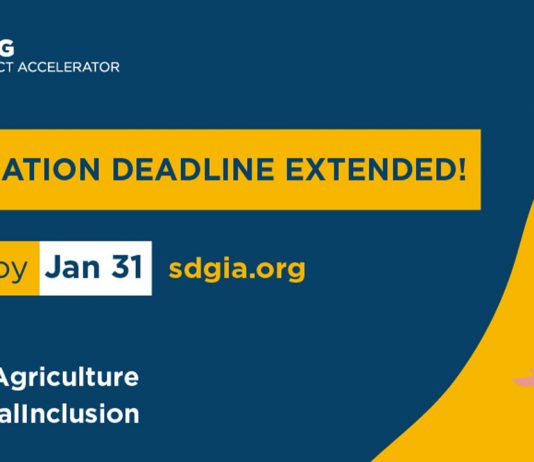 G
CT ACCELERATOR

ATION DEADLINE EXTENDED!

by Jan 31 sdgia.org

Agriculture
alInclusion